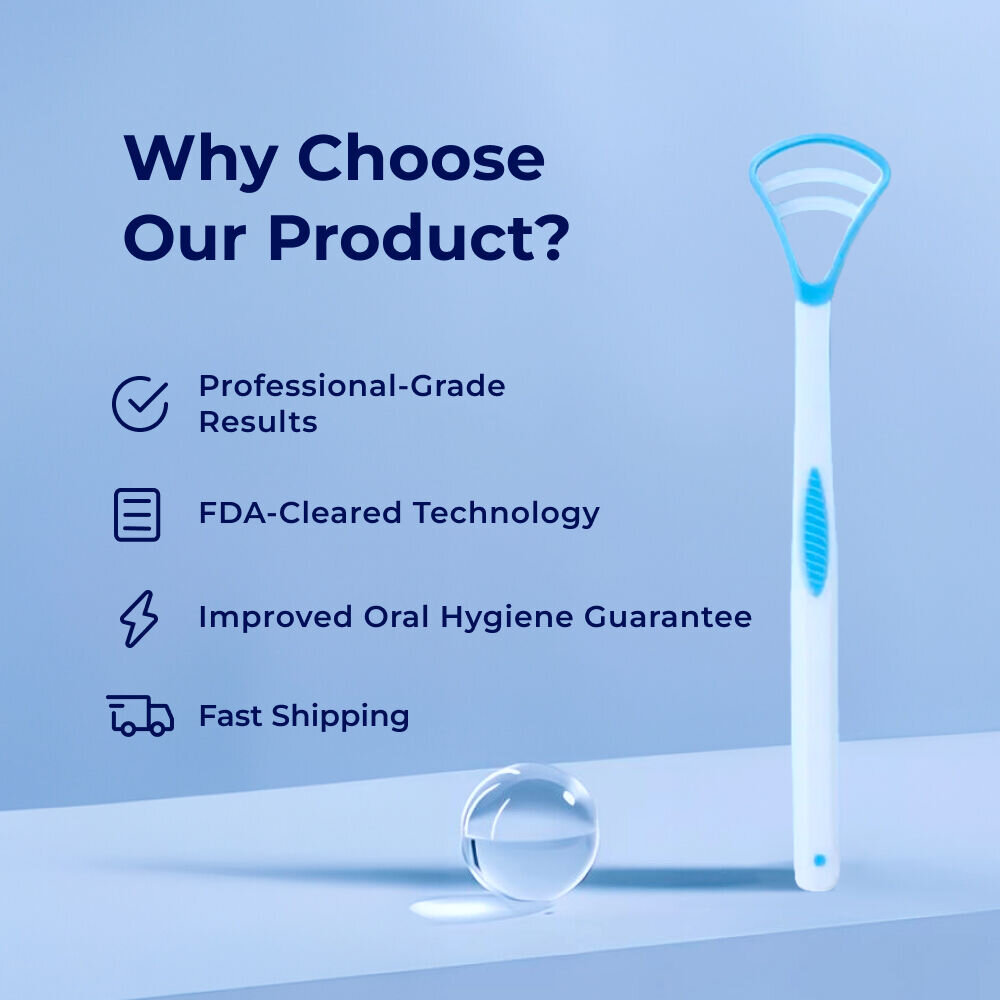 Why Choose Our Product?

Professional-Grade Results

FDA-Cleared Technology

Improved Oral Hygiene Guarantee

Fast Shipping